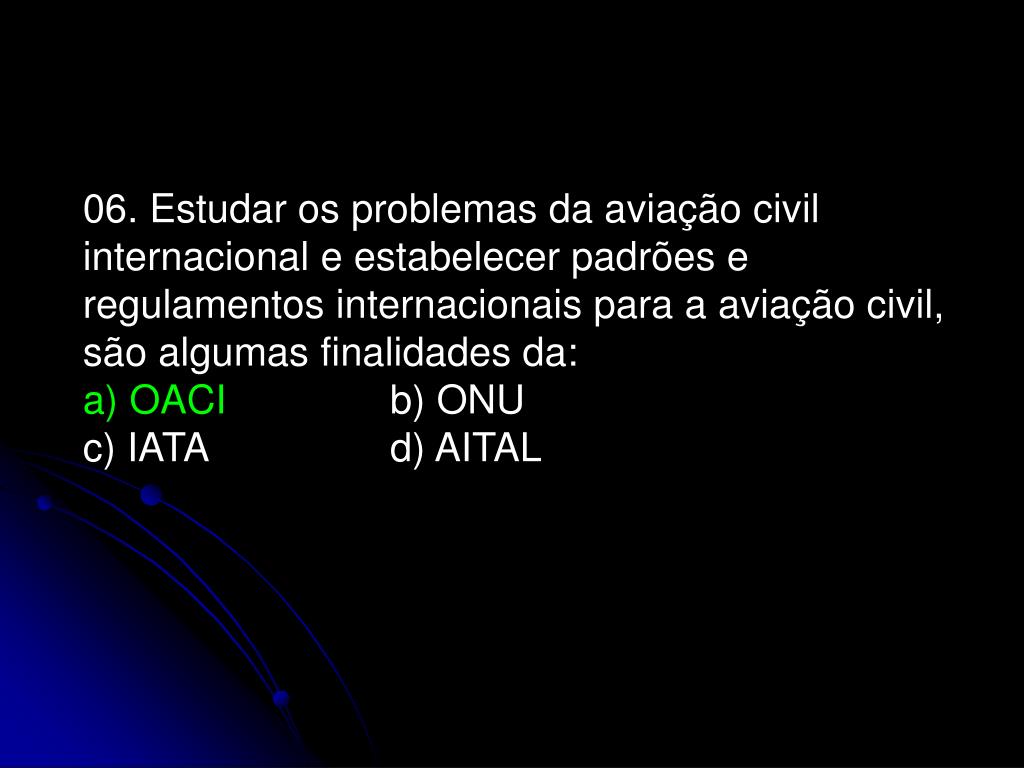 06. Estudar os problemas da aviação civil internacional e estabelecer padrões e regulamentos internacionais para a aviação civil, são algumas finalidades da:
a) OACI b) ONU
c) IATA d) AITAL